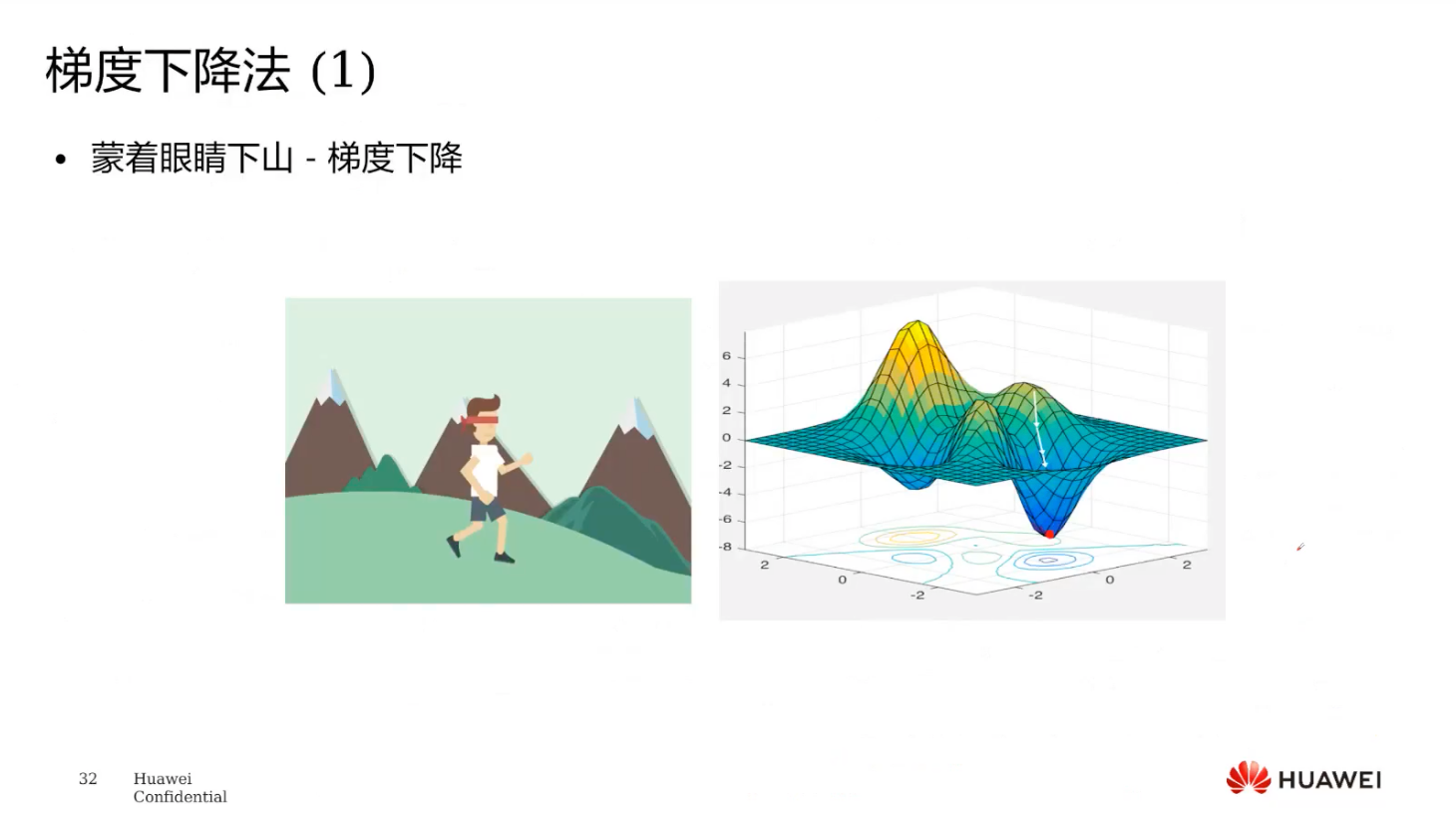 梯度下降法 (1)

• 蒙着眼睛下山 - 梯度下降

6
4
2
0
-2
-4
-6
-8
2
0
-2
-2
0
2

32 Huawei Confidential

HUAWEI